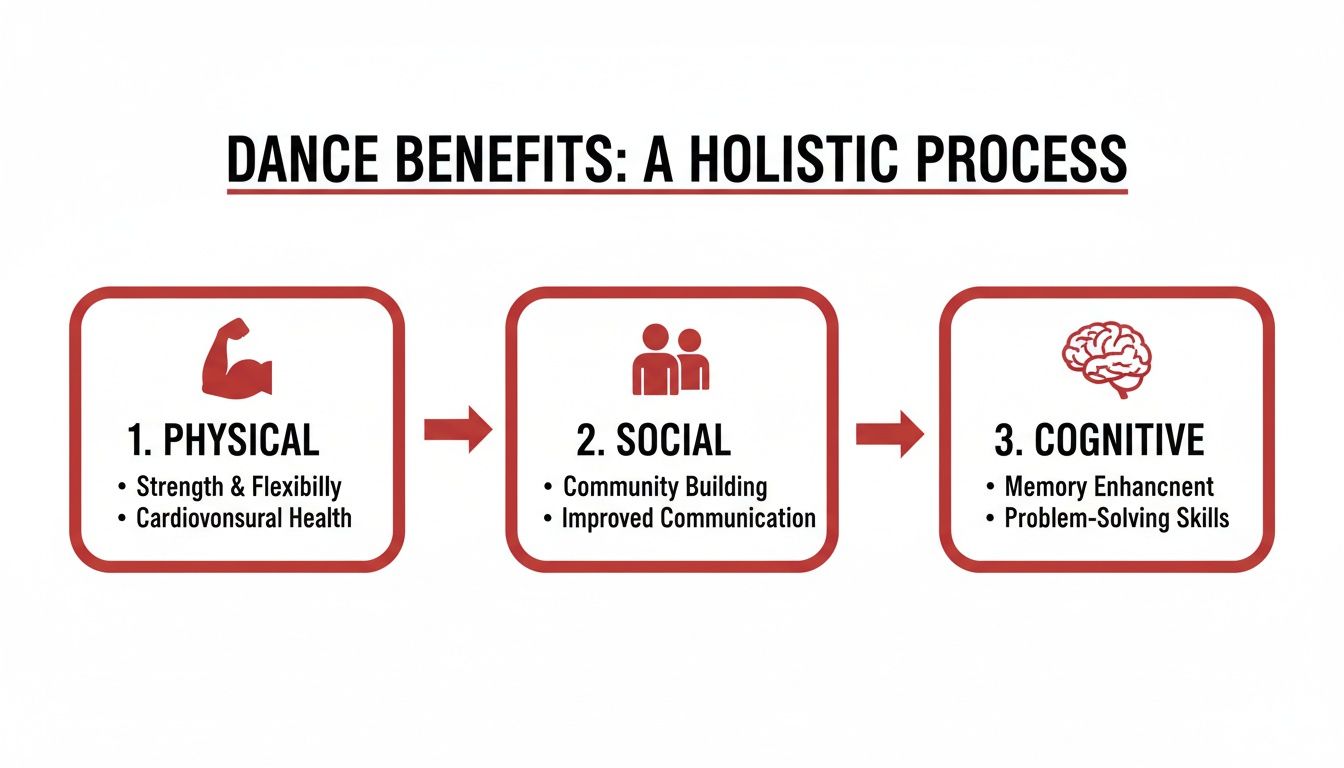 DANCE BENEFITS: A HOLISTIC PROCESS

1. PHYSICAL
• Strength & Flexibilly
• Cardiovonsural Health

2. SOCIAL
• Community Building
• Improved Communication

3. COGNITIVE
• Memory Enhancnent
• Problem-Solving Skills